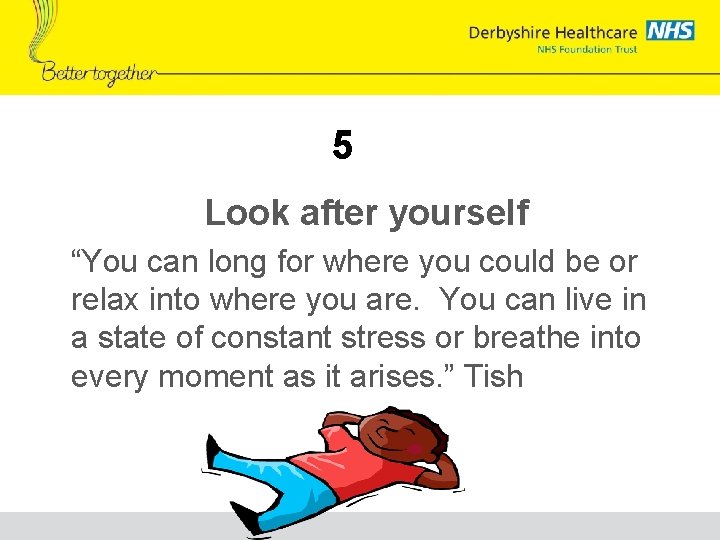 Better together

Derbyshire Healthcare NHS
NHS Foundation Trust

5

Look after yourself

“You can long for where you could be or relax into where you are.  You can live in a state of constant stress or breathe into every moment as it arises.” Tish